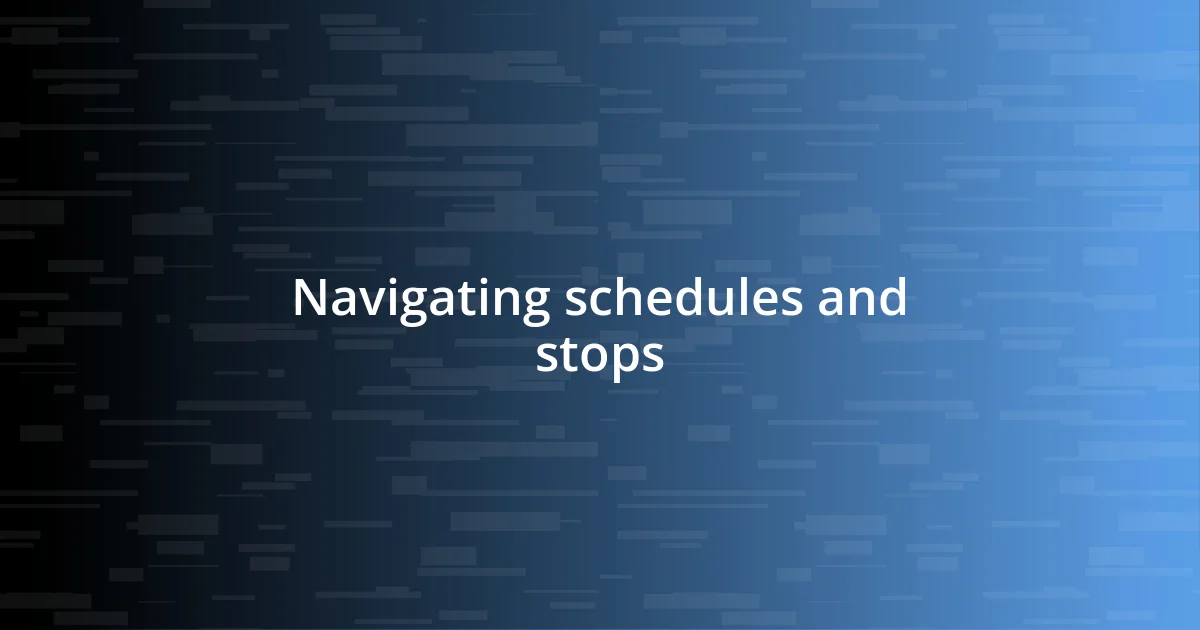 Navigating schedules and stops